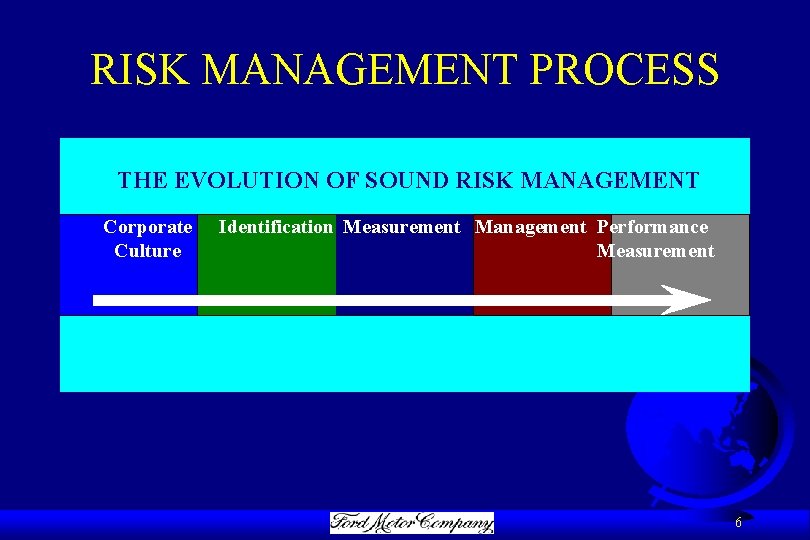 RISK MANAGEMENT PROCESS

THE EVOLUTION OF SOUND RISK MANAGEMENT

Corporate Culture

Identification

Measurement

Management

Performance Measurement

Ford Motor Company

6